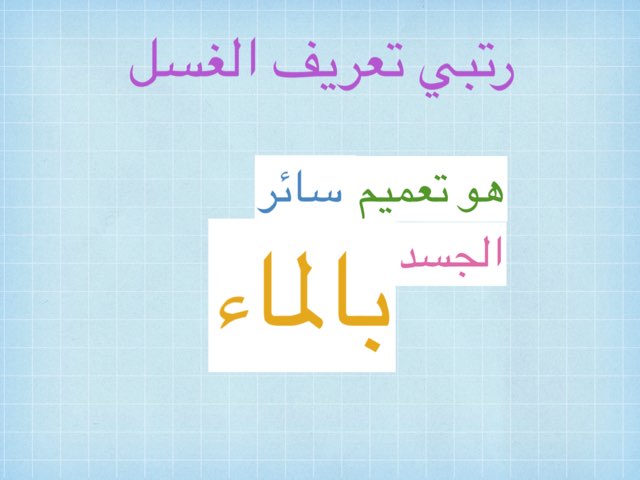 رتبي تعريف الغسل

هو تعميم سائر

الجسد

بالماء